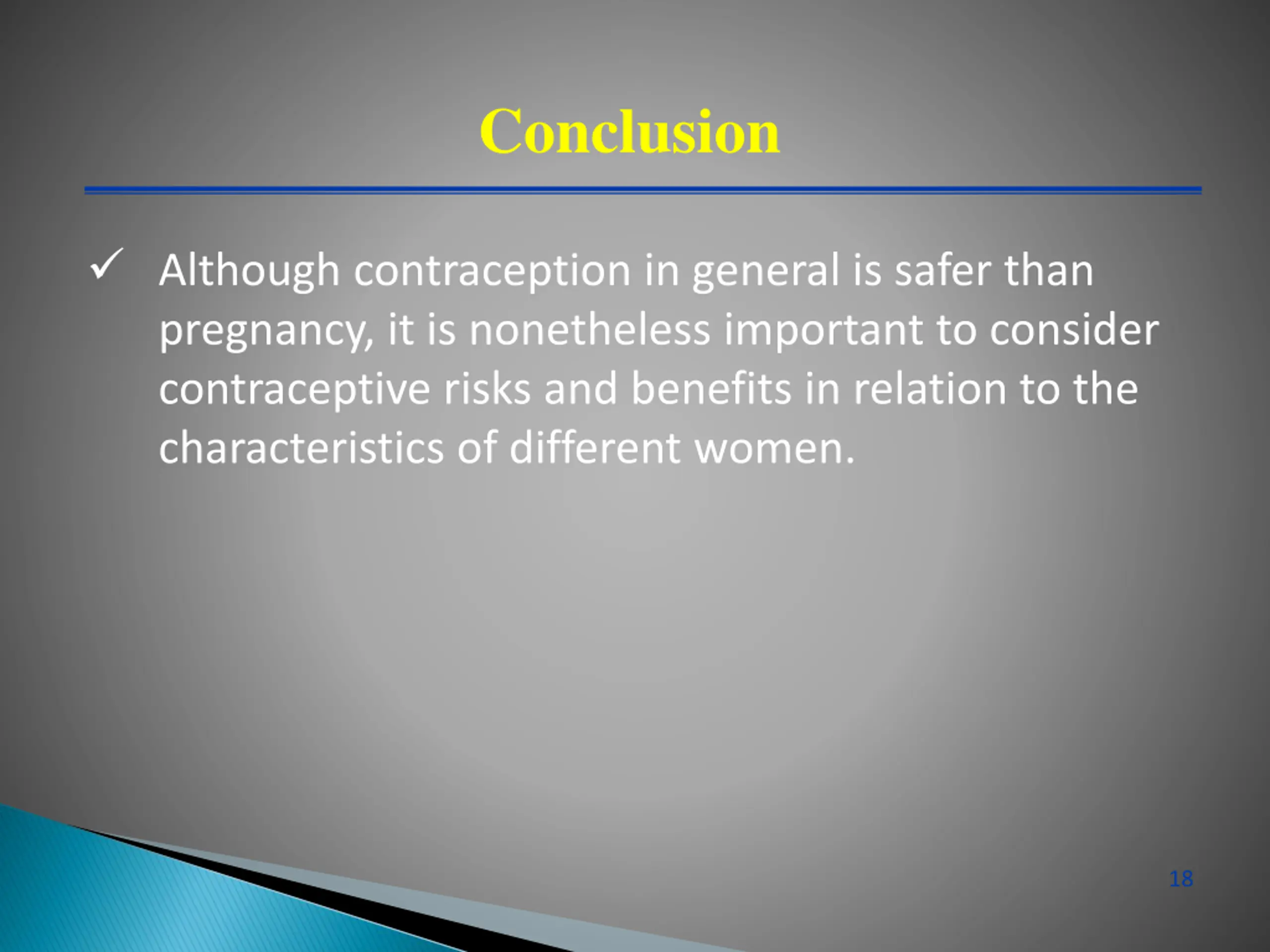 Conclusion

✓ Although contraception in general is safer than pregnancy, it is nonetheless important to consider contraceptive risks and benefits in relation to the characteristics of different women.

18